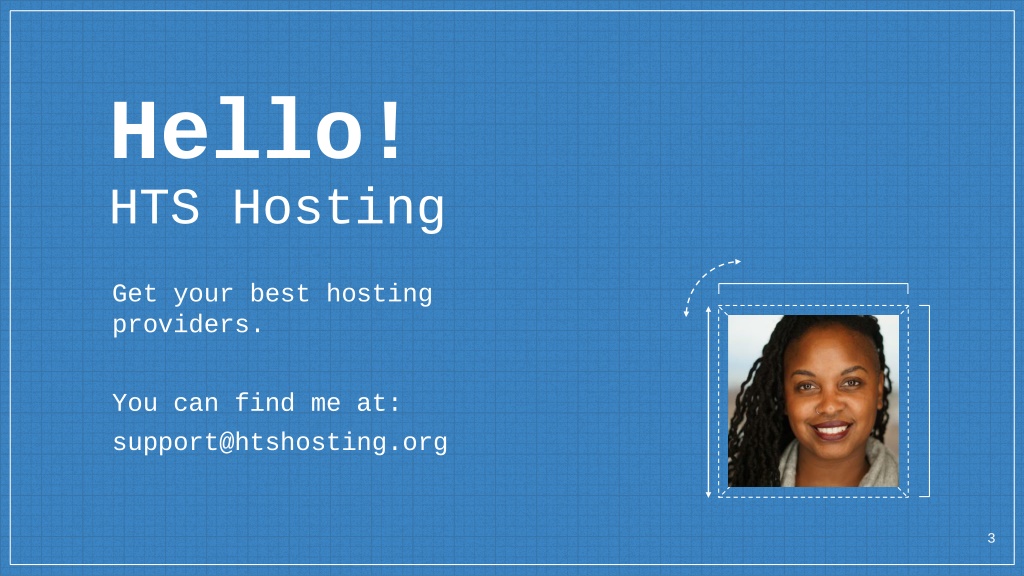 Hello!
HTS Hosting

Get your best hosting providers.

You can find me at:
support@htshosting.org

3